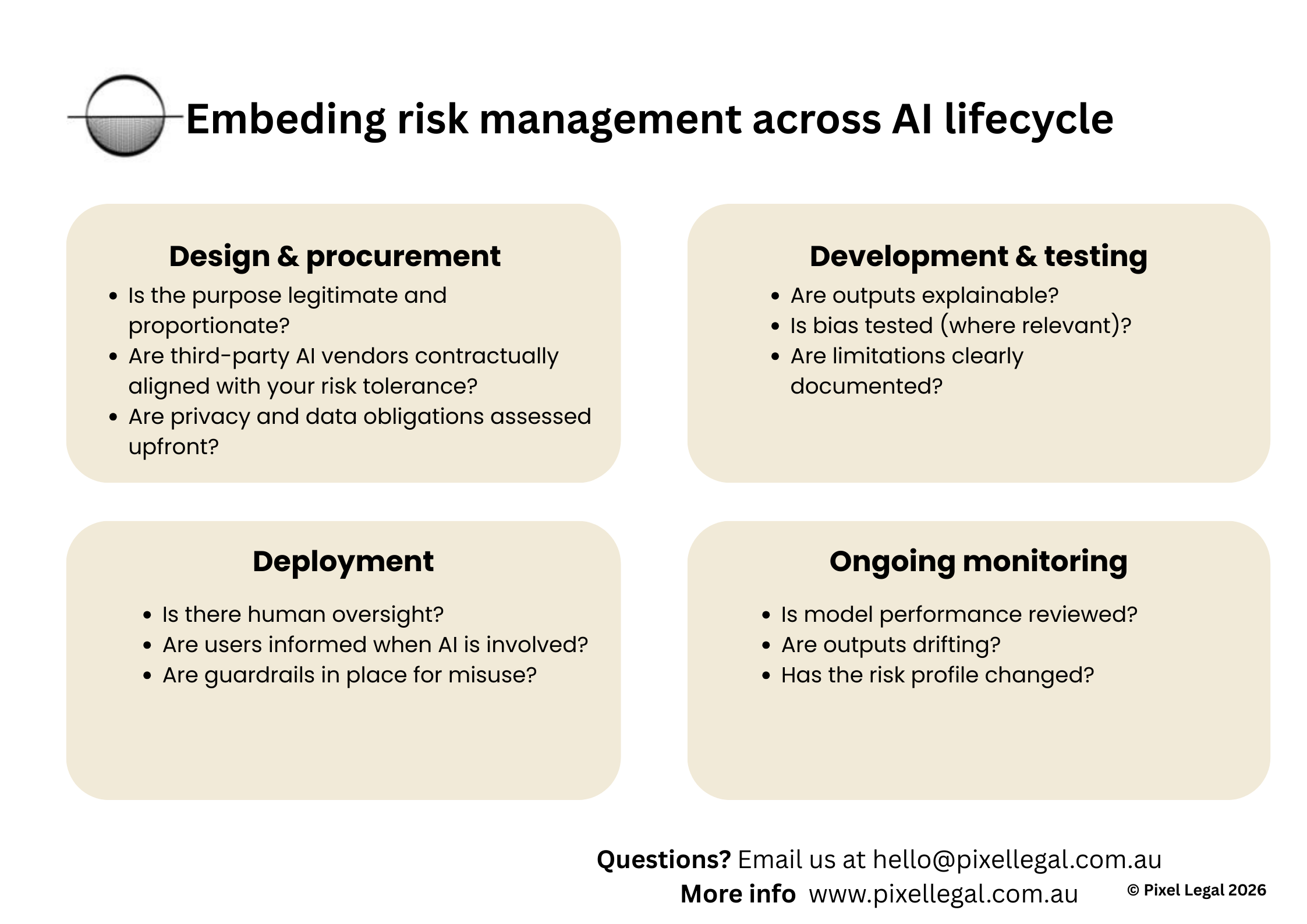 Embeding risk management across AI lifecycle

Design & procurement

- Is the purpose legitimate and proportionate?
- Are third-party AI vendors contractually aligned with your risk tolerance?
- Are privacy and data obligations assessed upfront?

Development & testing

- Are outputs explainable?
- Is bias tested (where relevant)?
- Are limitations clearly documented?

Deployment

- Is there human oversight?
- Are users informed when AI is involved?
- Are guardrails in place for misuse?

Ongoing monitoring

- Is model performance reviewed?
- Are outputs drifting?
- Has the risk profile changed?

Questions? Email us at hello@pixellegal.com.au
More info www.pixellegal.com.au

© Pixel Legal 2026